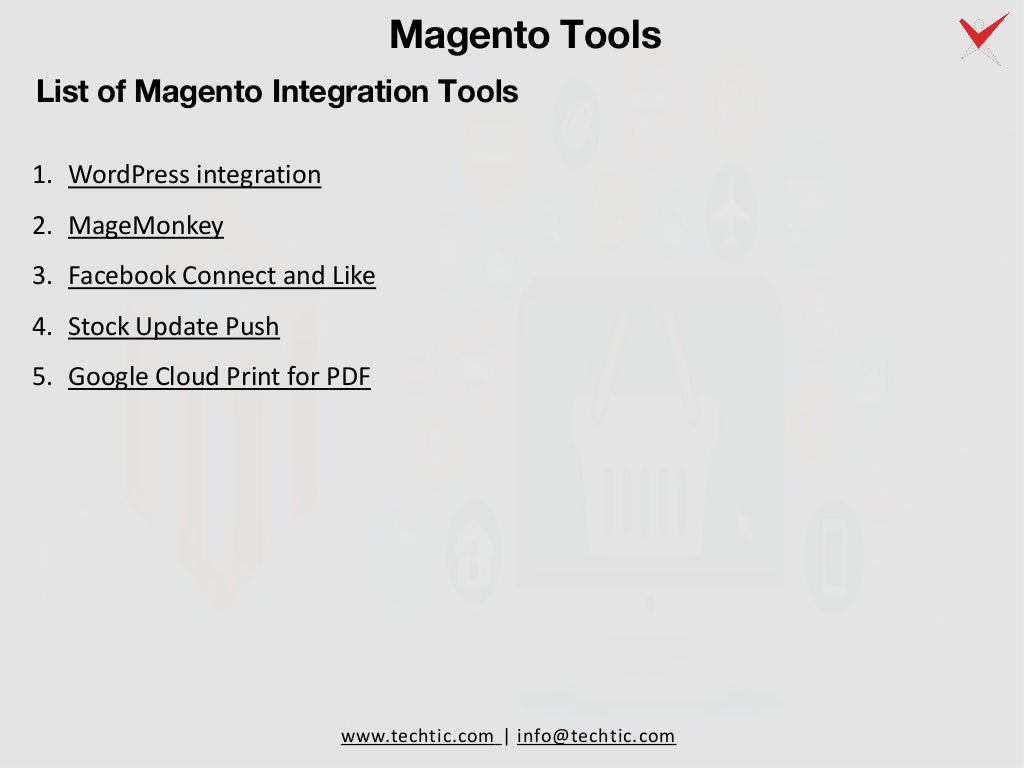 Magento Tools

List of Magento Integration Tools

1. WordPress integration
2. MageMonkey
3. Facebook Connect and Like
4. Stock Update Push
5. Google Cloud Print for PDF

www.techtic.com | info@techtic.com